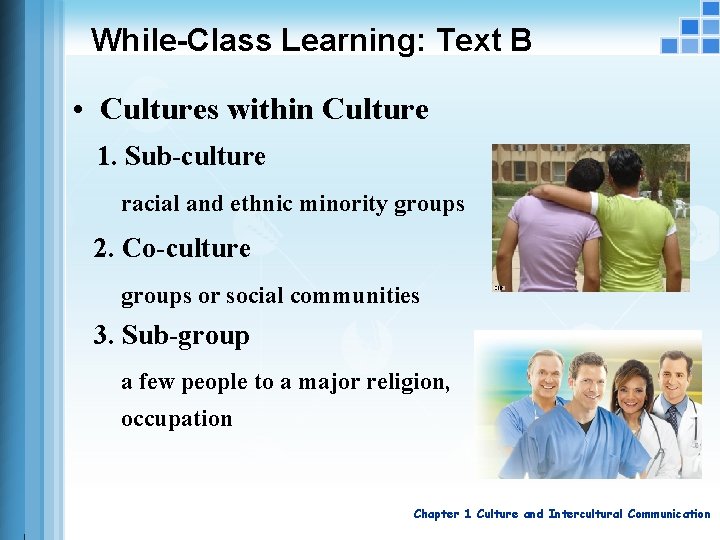 While-Class Learning: Text B

• Cultures within Culture

1. Sub-culture

racial and ethnic minority groups

2. Co-culture

groups or social communities

3. Sub-group

a few people to a major religion, occupation

Chapter 1 Culture and Intercultural Communication